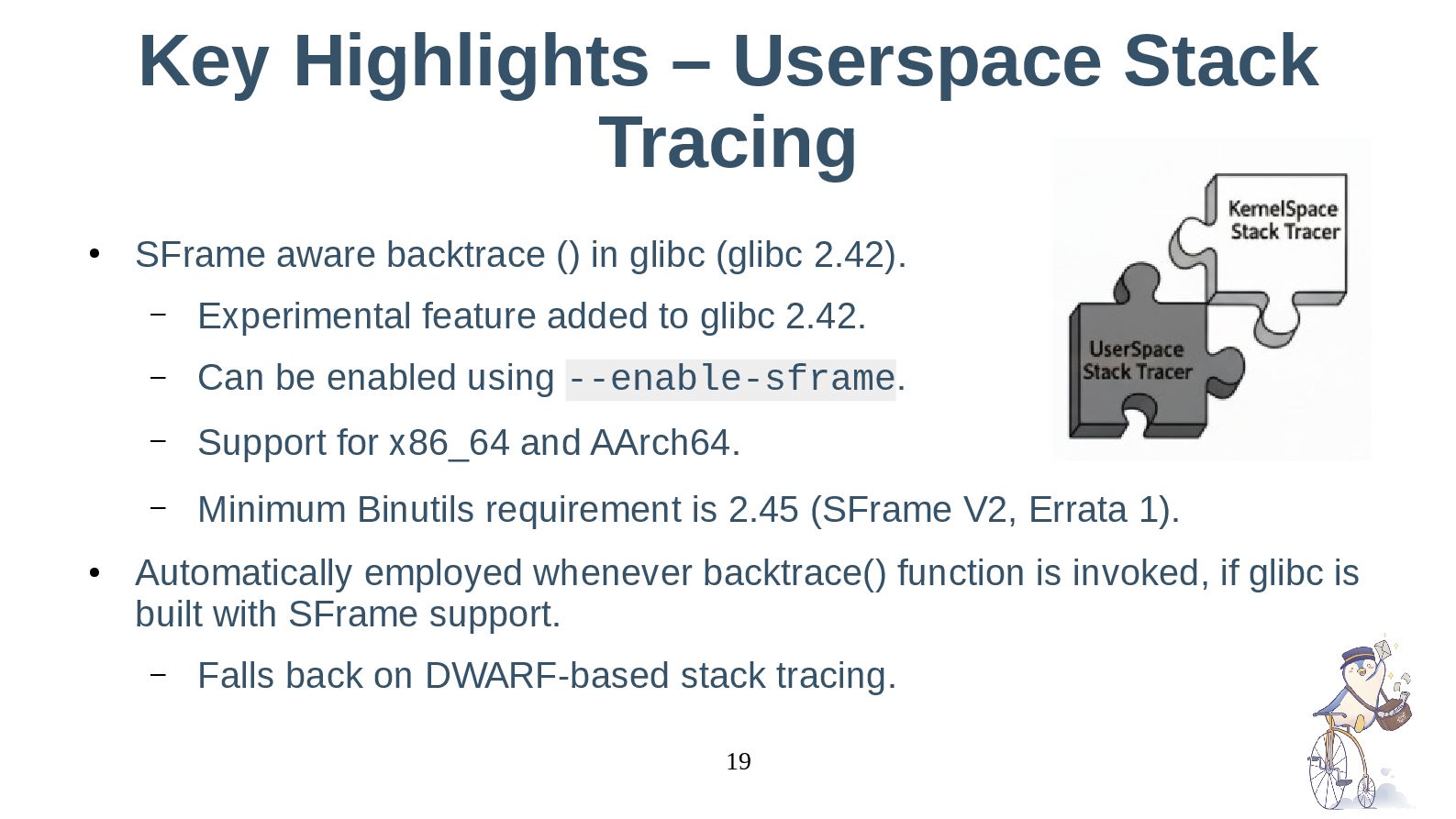 Key Highlights – Userspace Stack Tracing

KernelSpace Stack Tracer

UserSpace Stack Tracer

• SFrame aware backtrace () in glibc (glibc 2.42).

– Experimental feature added to glibc 2.42.

– Can be enabled using --enable-sframe.

– Support for x86_64 and AArch64.

– Minimum Binutils requirement is 2.45 (SFrame V2, Errata 1).

• Automatically employed whenever backtrace() function is invoked, if glibc is built with SFrame support.

– Falls back on DWARF-based stack tracing.

19